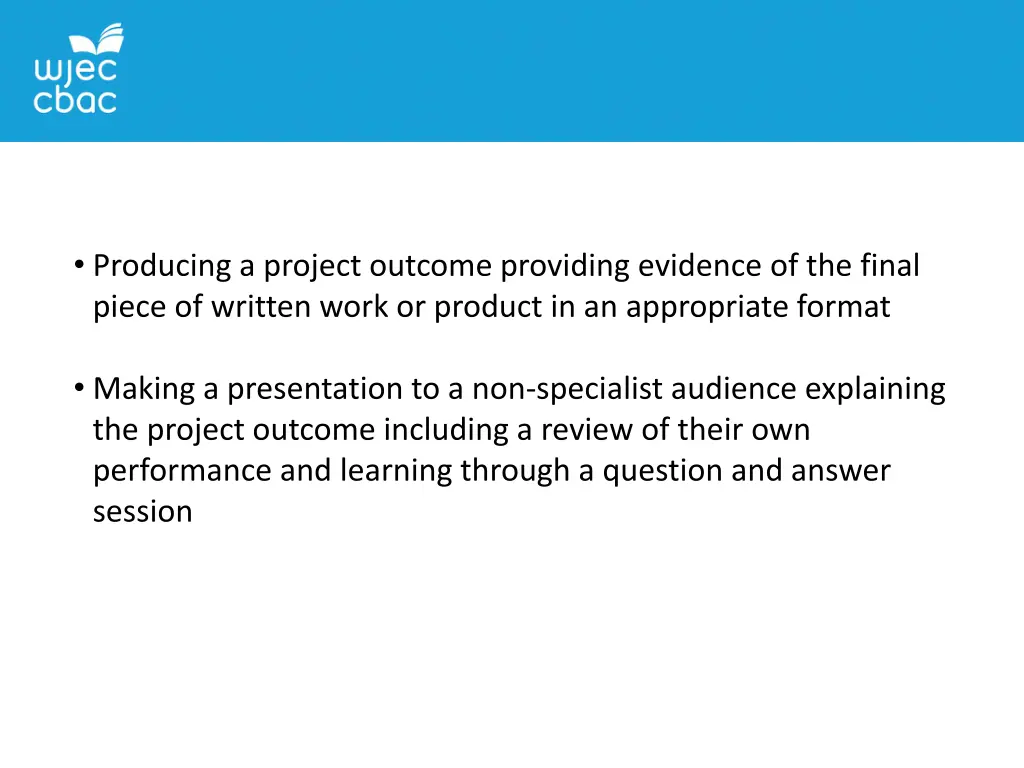 wjec
cbac

• Producing a project outcome providing evidence of the final piece of written work or product in an appropriate format

• Making a presentation to a non-specialist audience explaining the project outcome including a review of their own performance and learning through a question and answer session